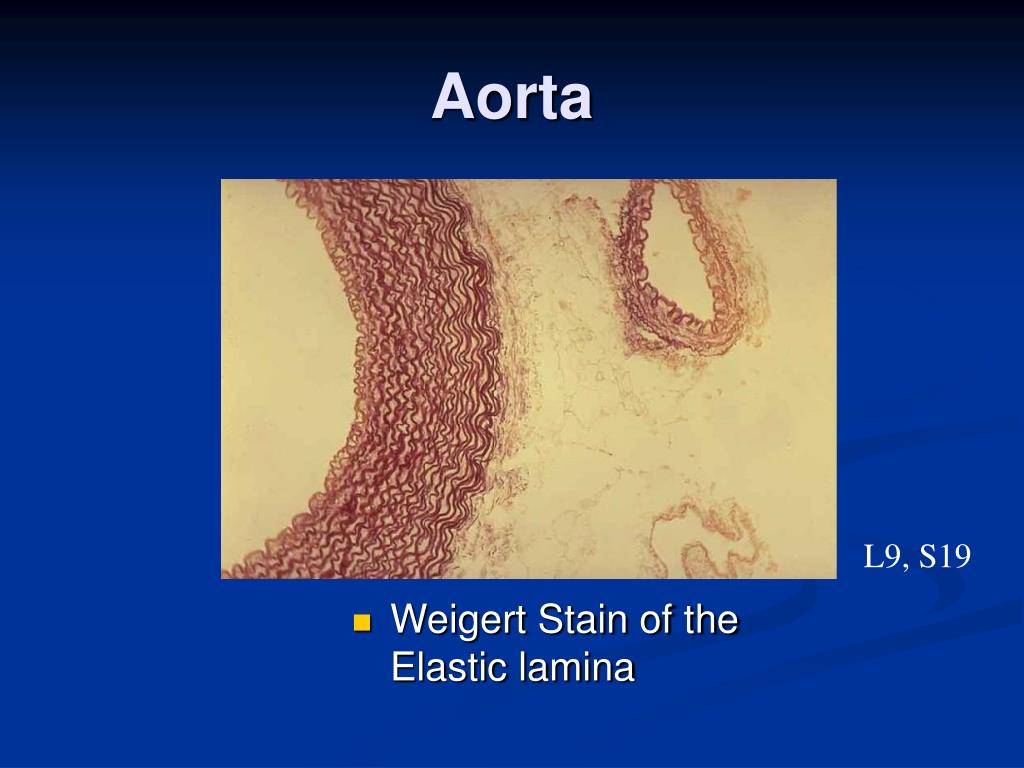 Aorta

L9, S19

Weigert Stain of the Elastic lamina